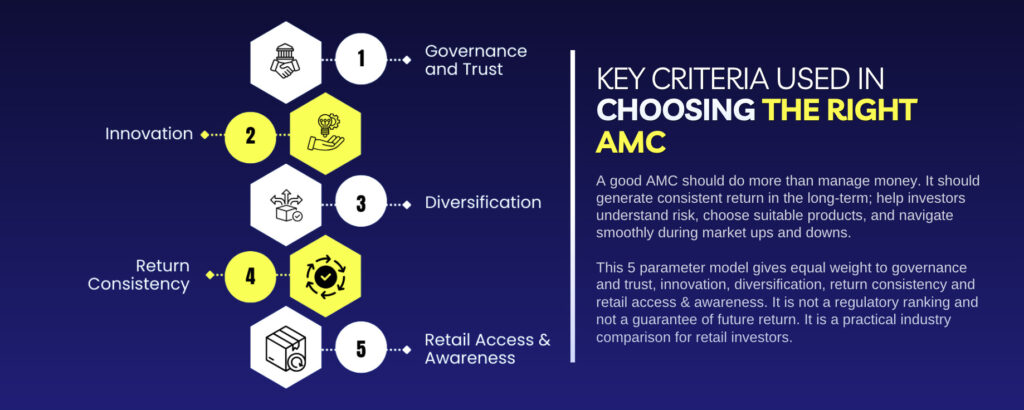 1 Governance and Trust

Innovation 2

3 Diversification

Return Consistency 4

5 Retail Access & Awareness

KEY CRITERIA USED IN CHOOSING THE RIGHT AMC

A good AMC should do more than manage money. It should generate consistent return in the long-term; help investors understand risk, choose suitable products, and navigate smoothly during market ups and downs.

This 5 parameter model gives equal weight to governance and trust, innovation, diversification, return consistency and retail access & awareness. It is not a regulatory ranking and not a guarantee of future return. It is a practical industry comparison for retail investors.